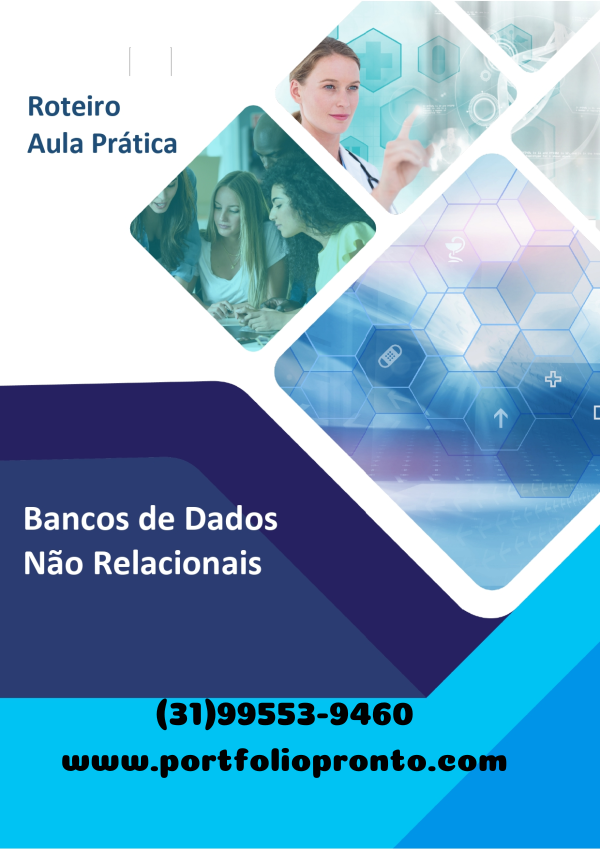 Roteiro
Aula Prática

Bancos de Dados
Não Relacionais

(31)99553-9460
www.portfoliopronto.com